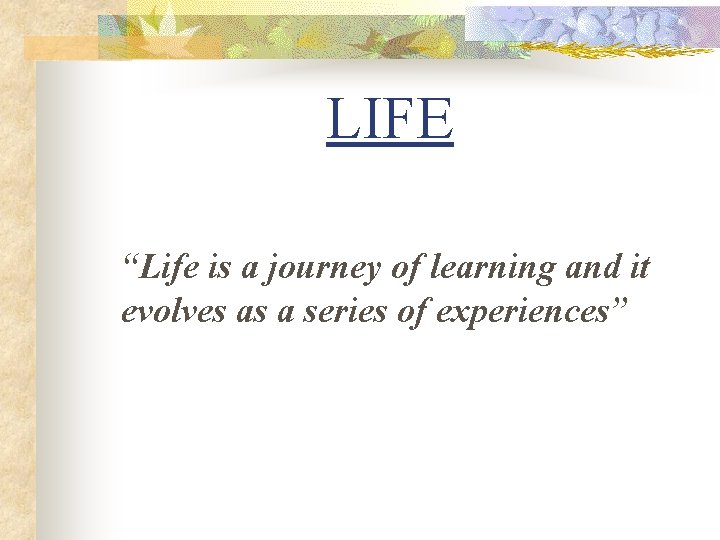 LIFE

“Life is a journey of learning and it evolves as a series of experiences”